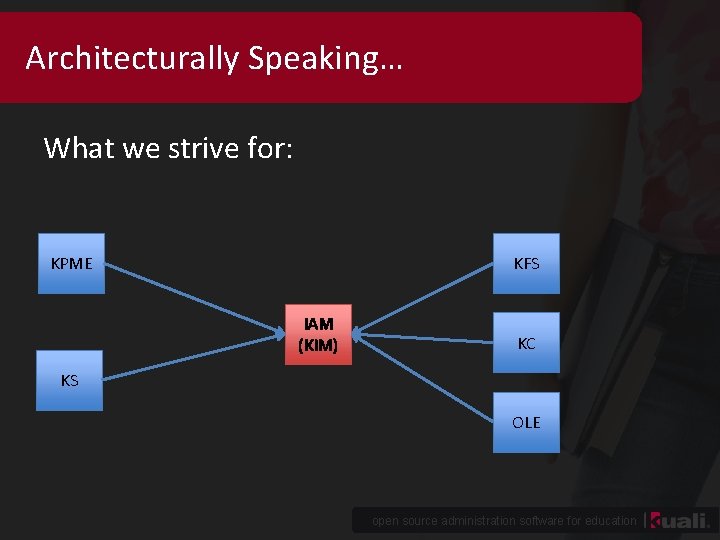 Architecturally Speaking…

What we strive for:

KPME

KS

IAM (KIM)

KFS

KC

OLE

open source administration software for education | kuali.